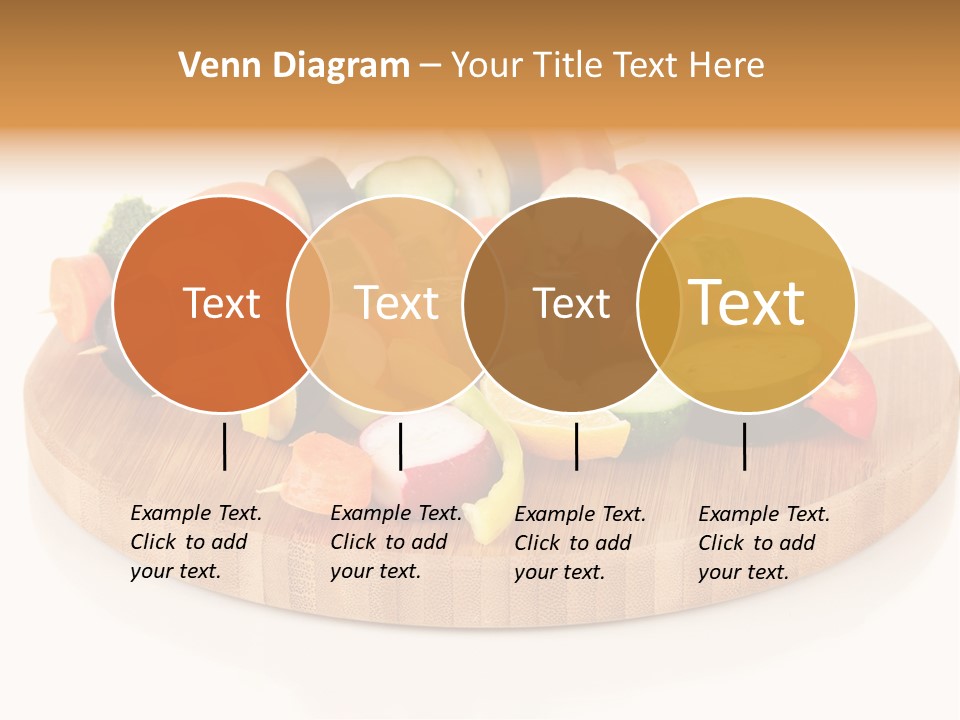 Venn Diagram – Your Title Text Here

Text

Text

Text

Text

Example Text. Click to add your text.

Example Text. Click to add your text.

Example Text. Click to add your text.

Example Text. Click to add your text.